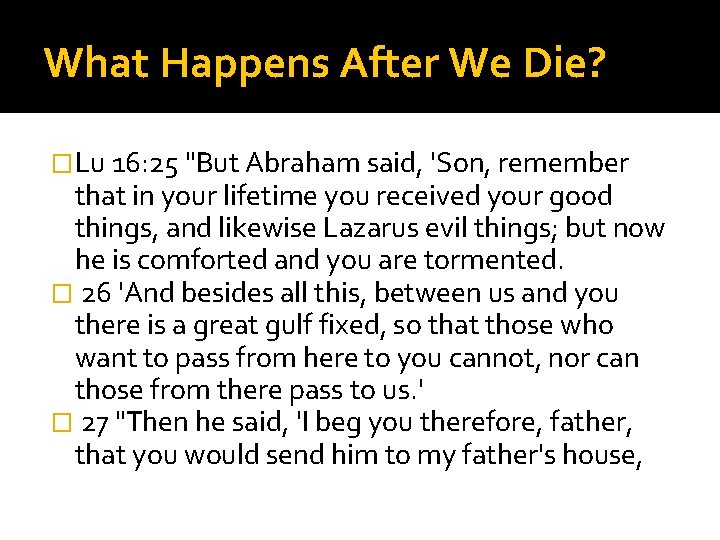 What Happens After We Die?

Lu 16:25 "But Abraham said, 'Son, remember that in your lifetime you received your good things, and likewise Lazarus evil things; but now he is comforted and you are tormented.

26 'And besides all this, between us and you there is a great gulf fixed, so that those who want to pass from here to you cannot, nor can those from there pass to us.'

27 "Then he said, 'I beg you therefore, father, that you would send him to my father's house,